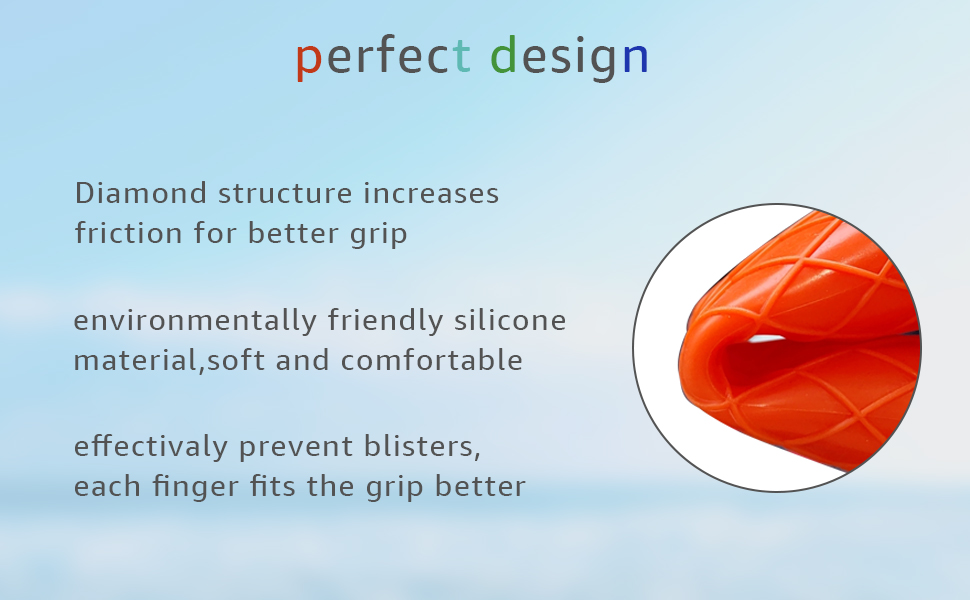 perfect design

Diamond structure increases friction for better grip

environmentally friendly silicone material,soft and comfortable

effectivaly prevent blisters, each finger fits the grip better